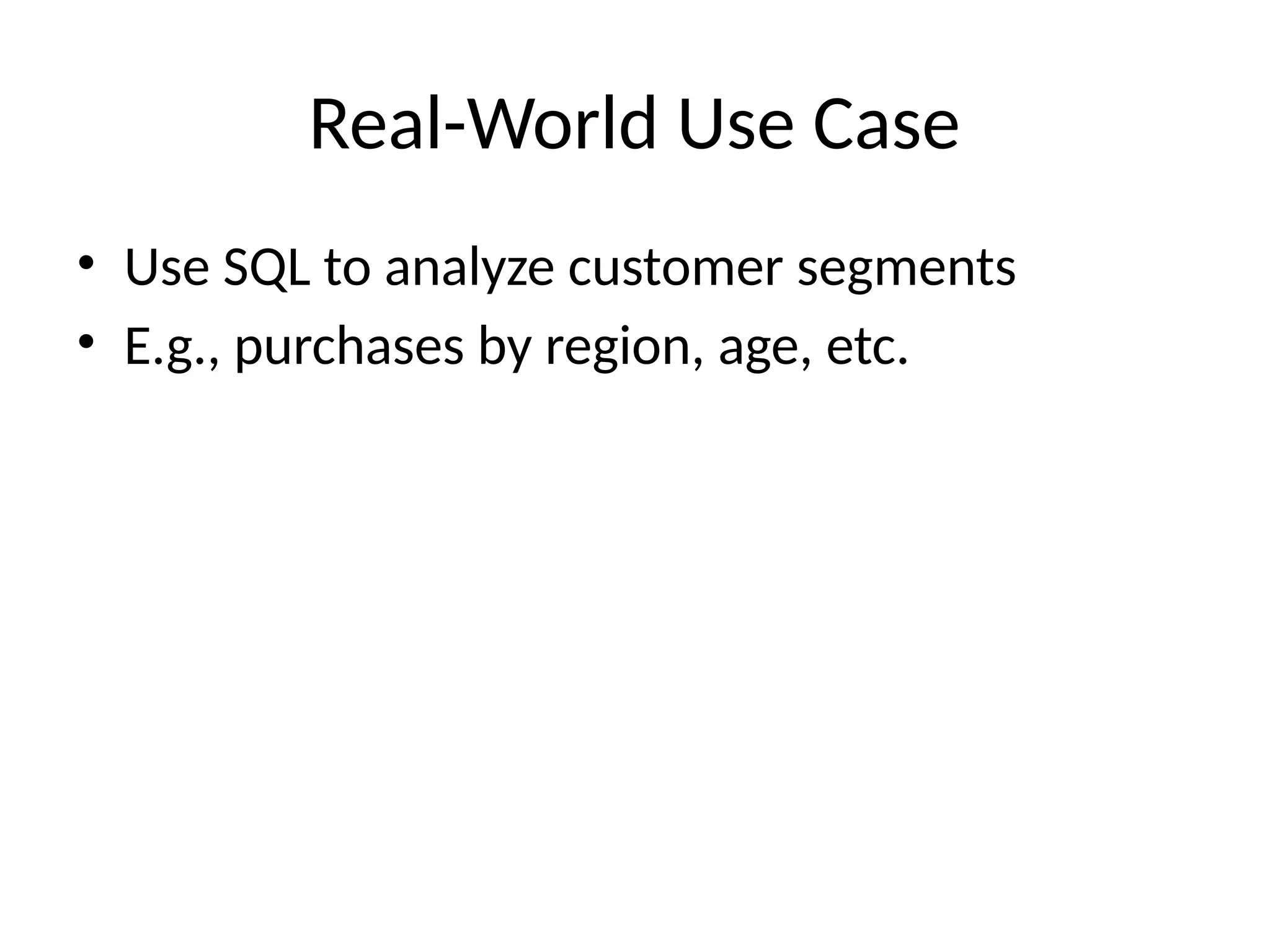 Real-World Use Case

• Use SQL to analyze customer segments
• E.g., purchases by region, age, etc.